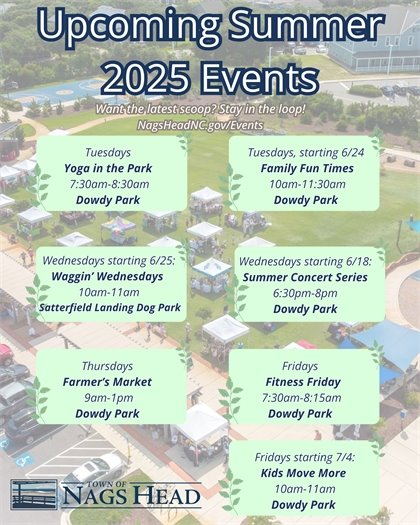 Upcoming Summer 2025 Events

Want the latest scoop? Stay in the loop!
NagsHeadNC.gov/Events

Tuesdays
Yoga in the Park
7:30am-8:30am
Dowdy Park

Tuesdays, starting 6/24
Family Fun Times
10am-11:30am
Dowdy Park

Wednesdays starting 6/25:
Waggin' Wednesdays
10am-11am
Satterfield Landing Dog Park

Wednesdays starting 6/18:
Summer Concert Series
6:30pm-8pm
Dowdy Park

Thursdays
Farmer's Market
9am-1pm
Dowdy Park

Fridays
Fitness Friday
7:30am-8:15am
Dowdy Park

Fridays starting 7/4:
Kids Move More
10am-11am
Dowdy Park

TOWN OF
NAGS HEAD